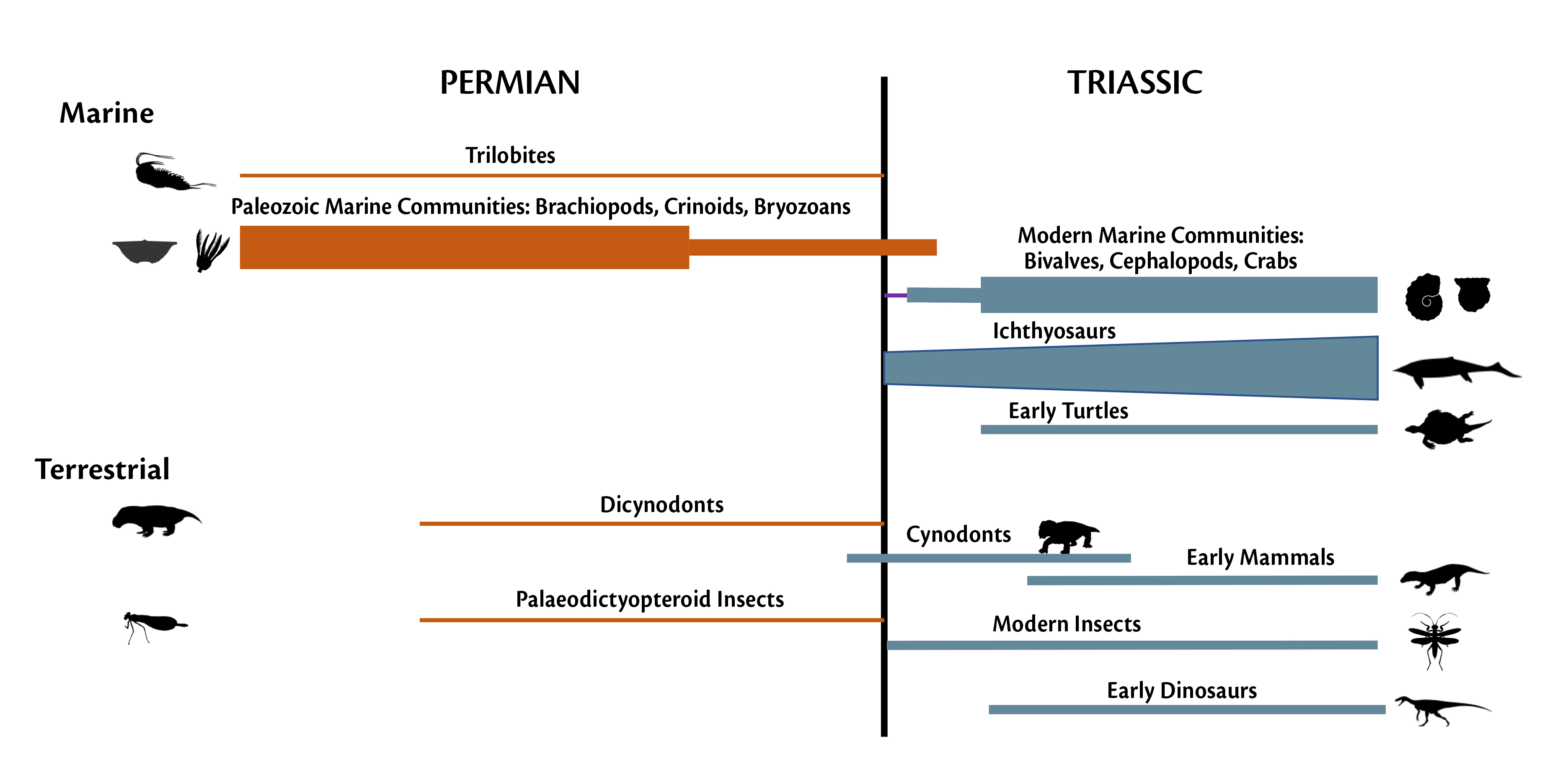 PERMIAN

TRIASSIC

Marine

Trilobites

Paleozoic Marine Communities: Brachiopods, Crinoids, Bryozoans

Modern Marine Communities: Bivalves, Cephalopods, Crabs

Ichthyosaurs

Early Turtles

Terrestrial

Dicynodonts

Cynodonts

Early Mammals

Palaeodictyopteroid Insects

Modern Insects

Early Dinosaurs